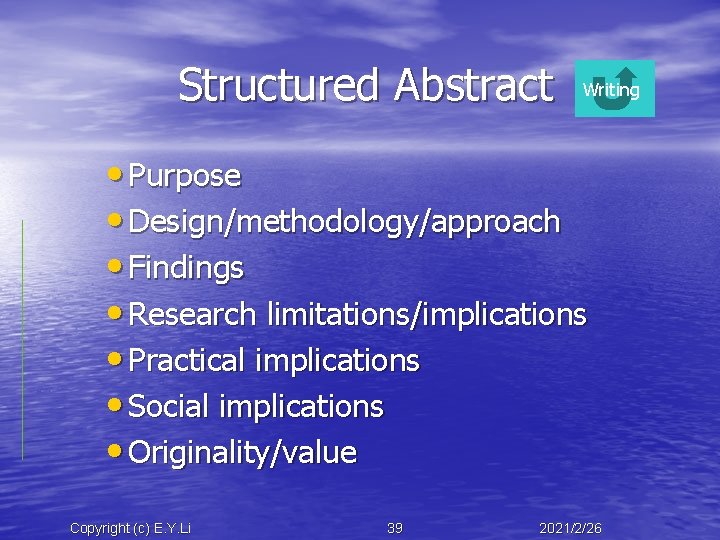 Structured Abstract

Writing

- Purpose
- Design/methodology/approach
- Findings
- Research limitations/implications
- Practical implications
- Social implications
- Originality/value

Copyright (c) E.Y.Li

39

2021/2/26